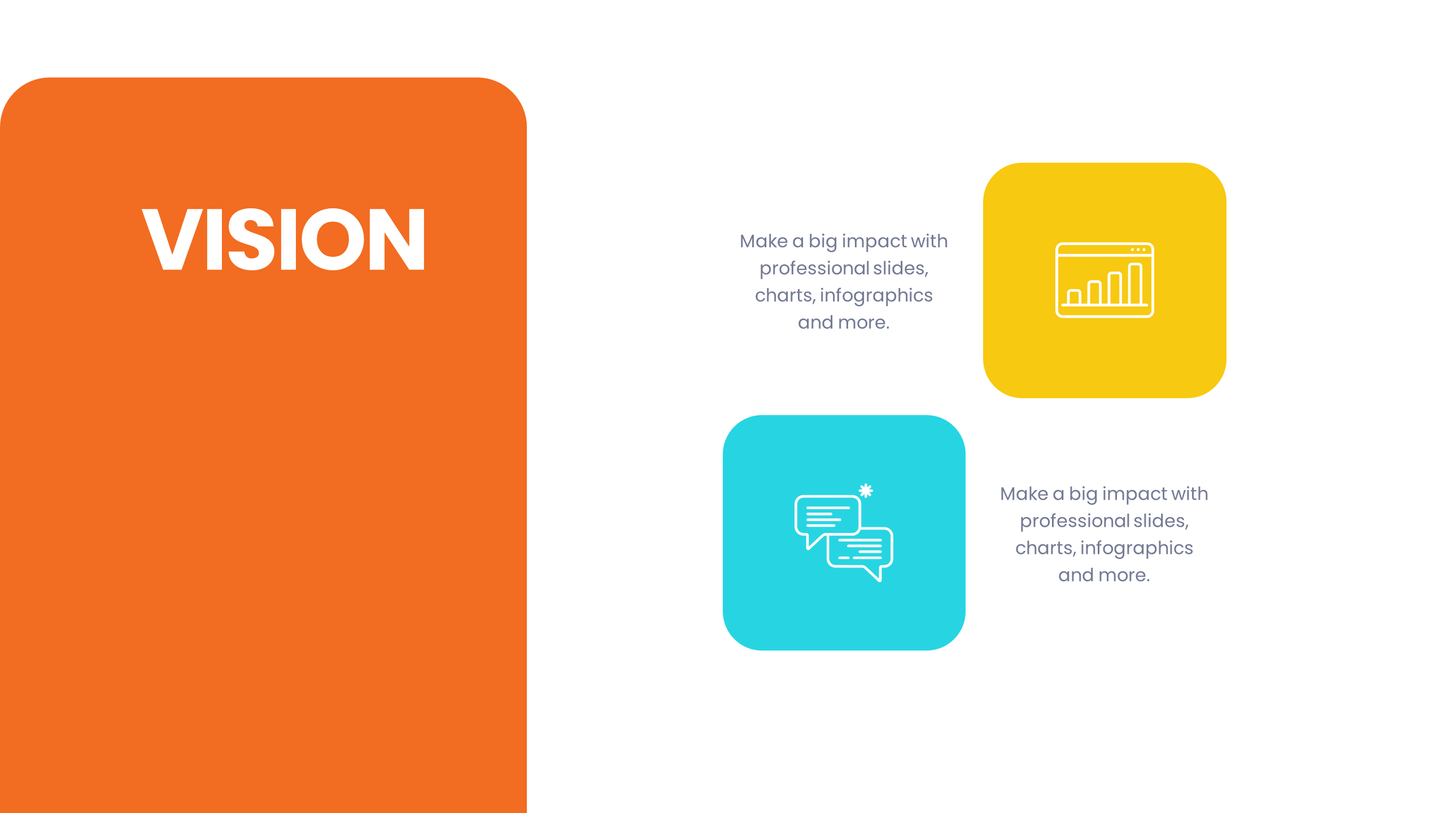 VISION

Make a big impact with professional slides, charts, infographics and more.

Make a big impact with professional slides, charts, infographics and more.